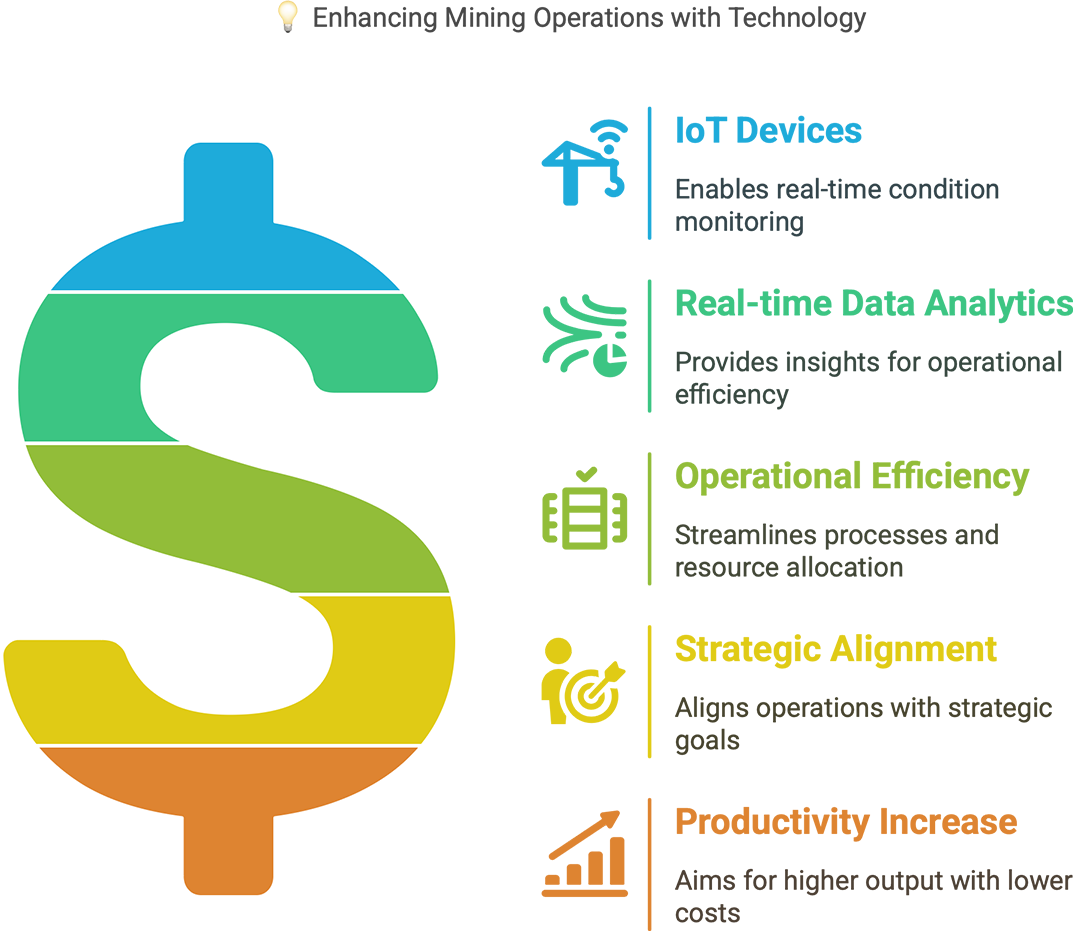 Enhancing Mining Operations with Technology

IoT Devices

Enables real-time condition monitoring

Real-time Data Analytics

Provides insights for operational efficiency

Operational Efficiency

Streamlines processes and resource allocation

Strategic Alignment

Aligns operations with strategic goals

Productivity Increase

Aims for higher output with lower costs